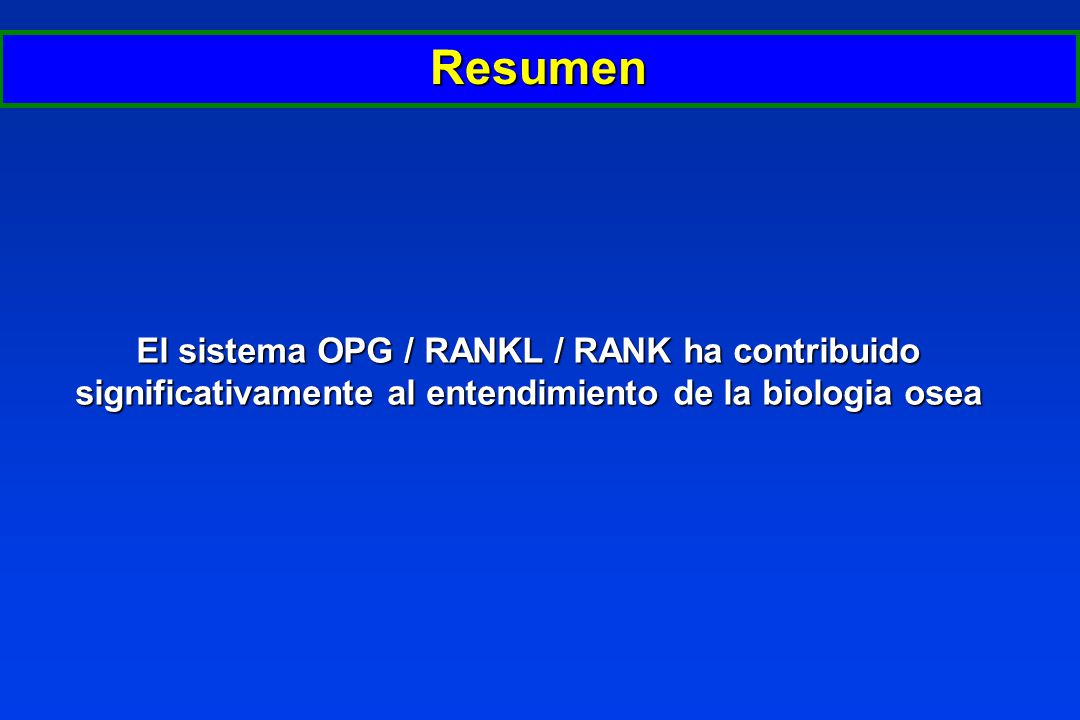 Resumen

El sistema OPG / RANKL / RANK ha contribuido significativamente al entendimiento de la biologia osea